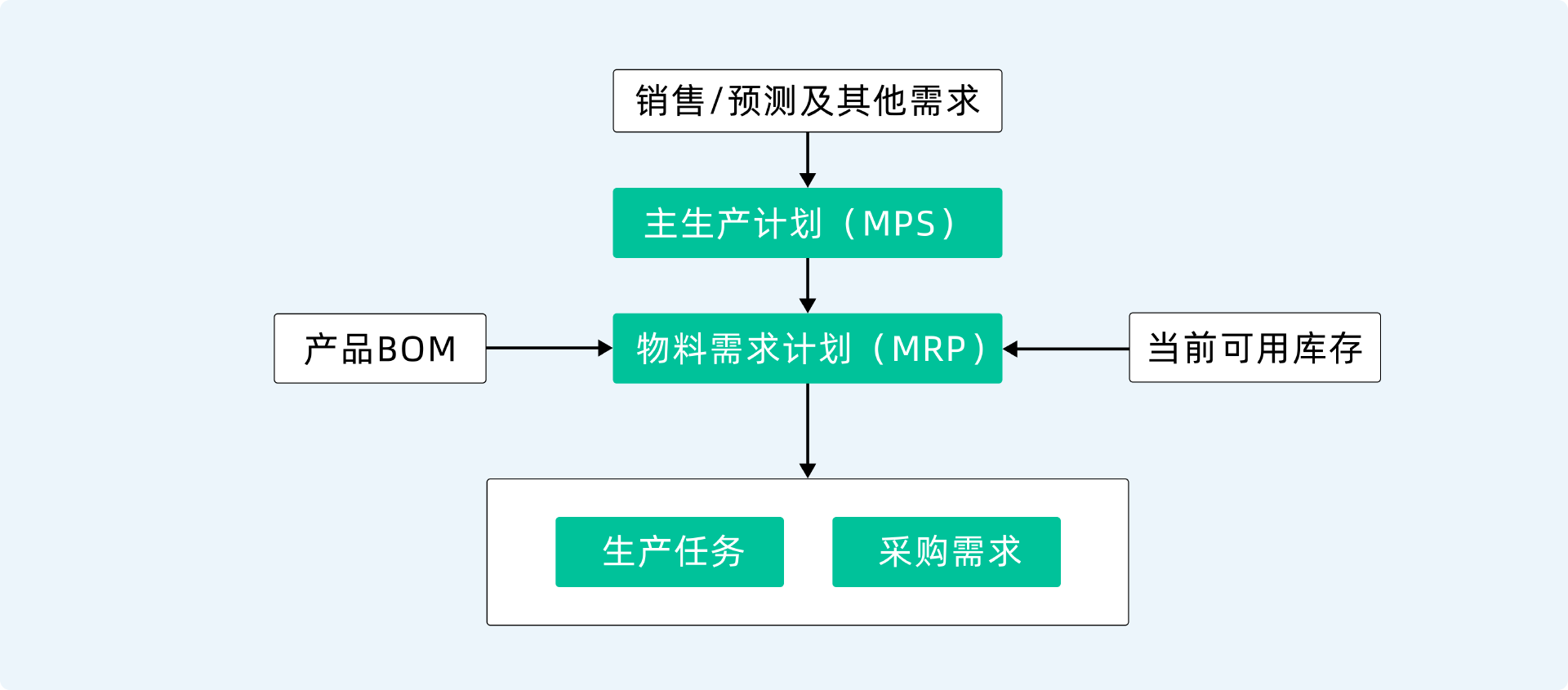 销售/预测及其他需求

主生产计划（MPS）

产品BOM

物料需求计划（MRP）

当前可用库存

生产任务

采购需求